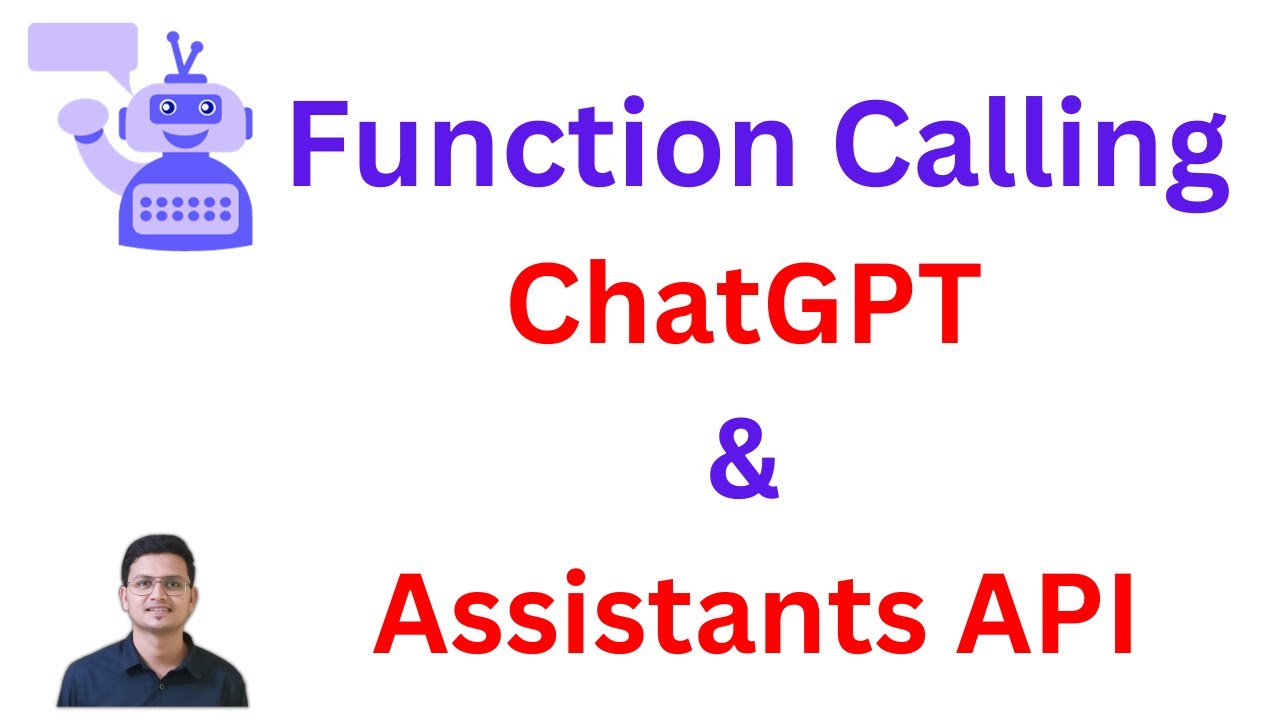 Function Calling

ChatGPT

&

Assistants API